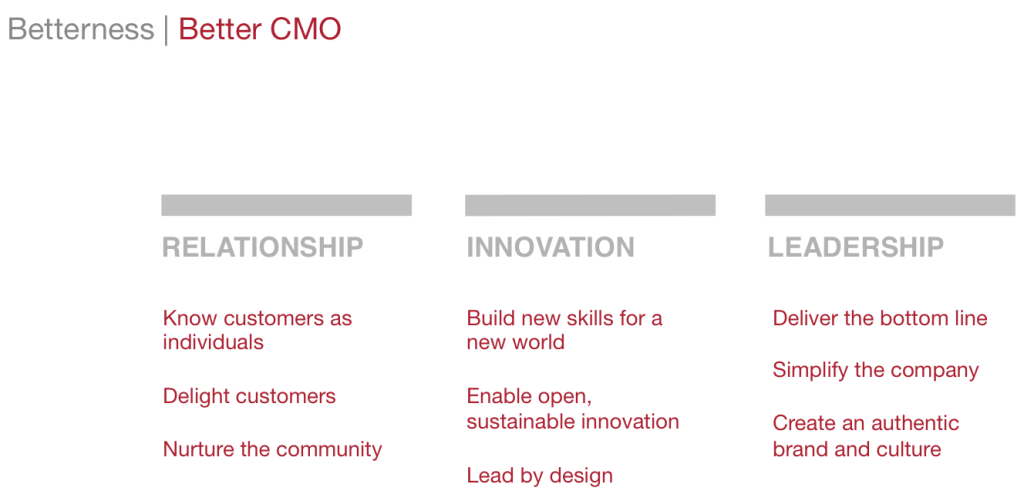 Betterness | Better CMO

RELATIONSHIP

Know customers as individuals

Delight customers

Nurture the community

INNOVATION

Build new skills for a new world

Enable open, sustainable innovation

Lead by design

LEADERSHIP

Deliver the bottom line

Simplify the company

Create an authentic brand and culture